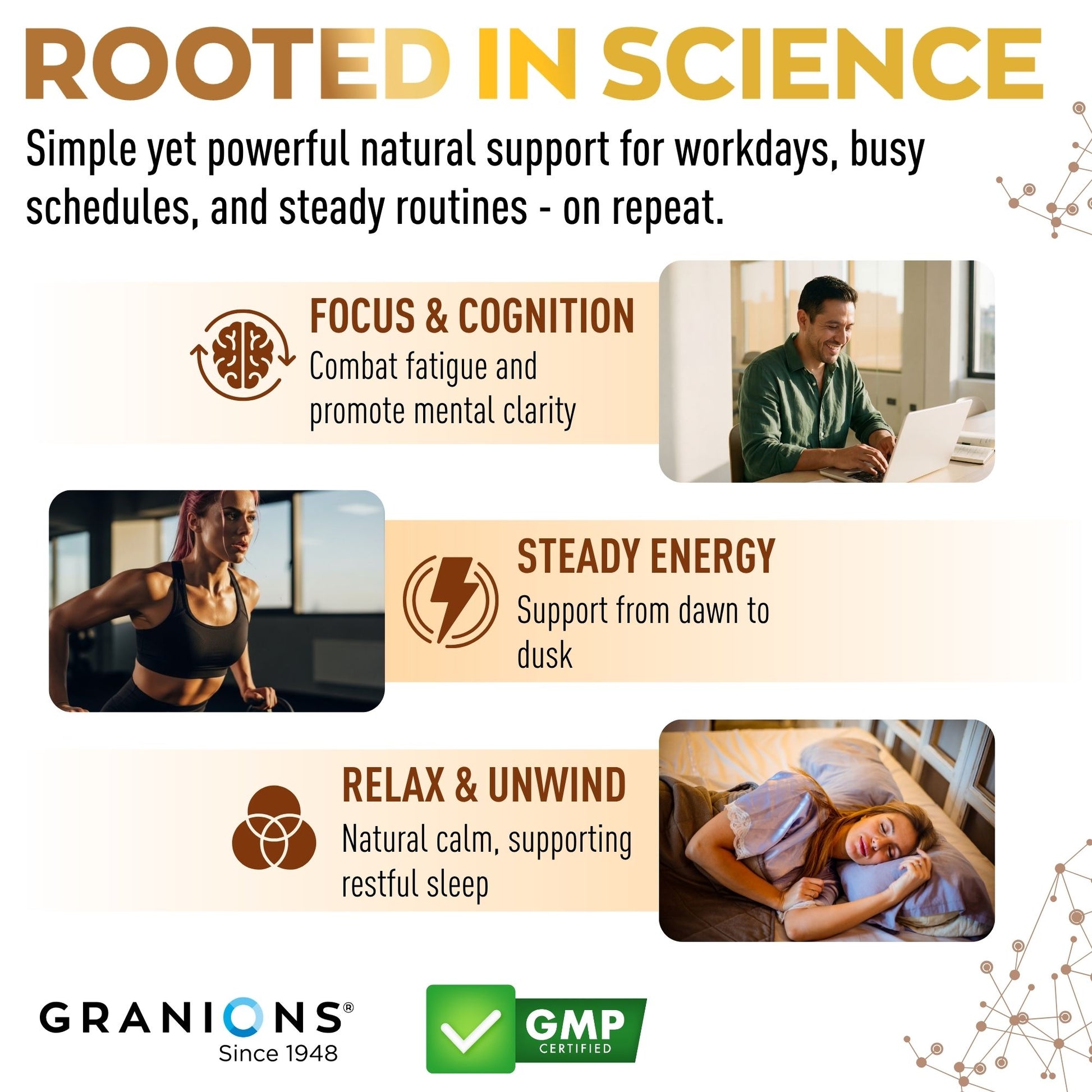 ROOTED IN SCIENCE

Simple yet powerful natural support for workdays, busy schedules, and steady routines - on repeat.

FOCUS & COGNITION
Combat fatigue and promote mental clarity

STEADY ENERGY
Support from dawn to dusk

RELAX & UNWIND
Natural calm, supporting restful sleep

GRANIONS®
Since 1948

GMP
CERTIFIED